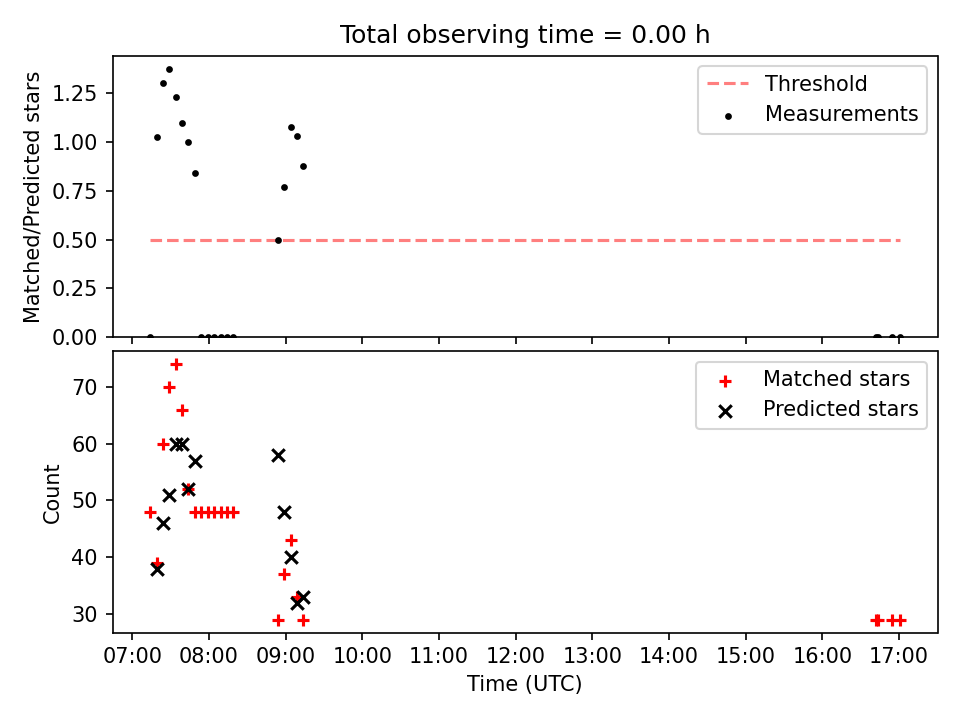 Total observing time = 0.00 h

Matched/Predicted stars

1.25
1.00
0.75
0.50
0.25
0.00

Threshold
Measurements

Count

70
60
50
40
30

Matched stars
Predicted stars

07:00 08:00 09:00 10:00 11:00 12:00 13:00 14:00 15:00 16:00 17:00

Time (UTC)